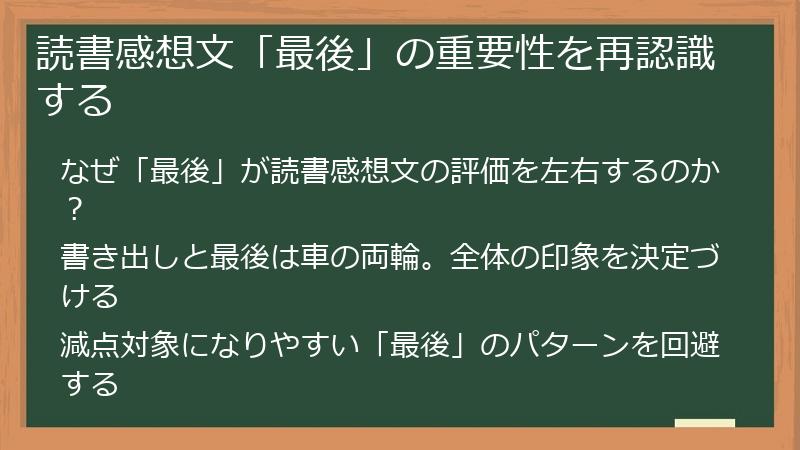 読書感想文「最後」の重要性を再認識する

なぜ「最後」が読書感想文の評価を左右するのか？

書き出しと最後は車の両輪。全体の印象を決定づける

減点対象になりやすい「最後」のパターンを回避する